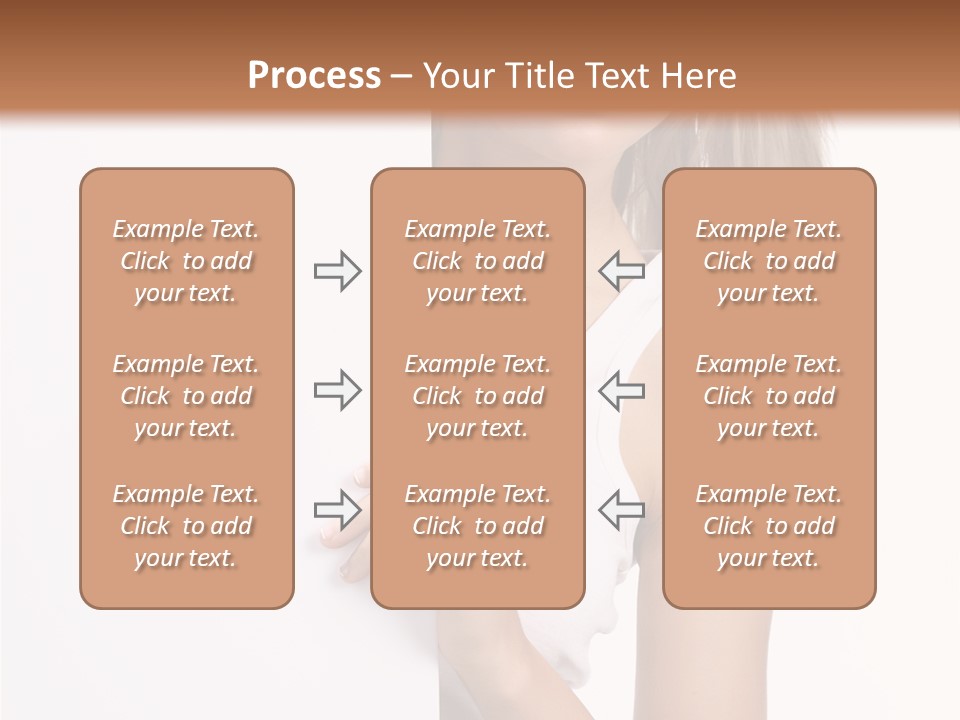 Process – Your Title Text Here

Example Text. Click to add your text.

Example Text. Click to add your text.

Example Text. Click to add your text.

Example Text. Click to add your text.

Example Text. Click to add your text.

Example Text. Click to add your text.

Example Text. Click to add your text.

Example Text. Click to add your text.

Example Text. Click to add your text.